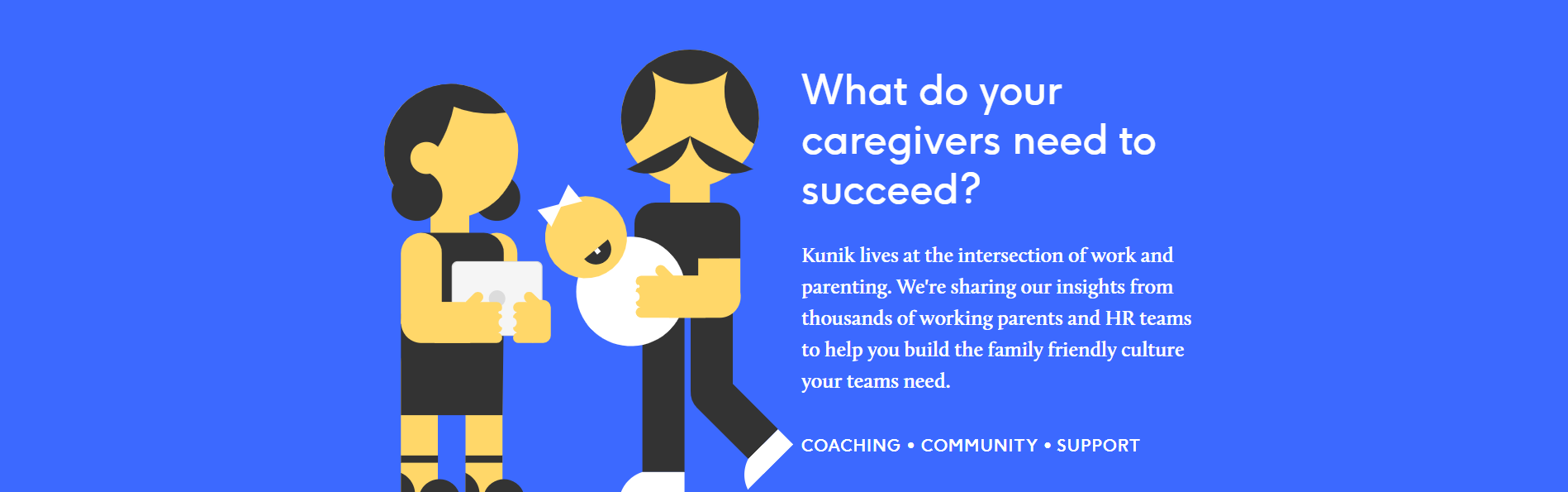 What do your caregivers need to succeed?

Kunik lives at the intersection of work and parenting. We're sharing our insights from thousands of working parents and HR teams to help you build the family friendly culture your teams need.

COACHING • COMMUNITY • SUPPORT